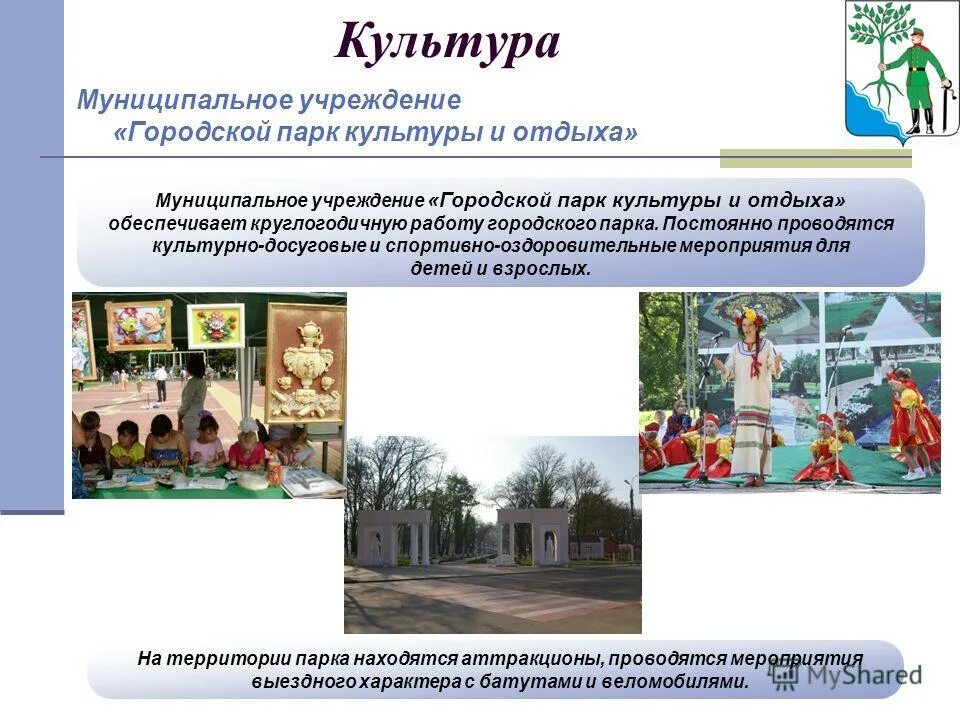 Культура

Муниципальное учреждение
«Городской парк культуры и отдыха»

Муниципальное учреждение «Городской парк культуры и отдыха» обеспечивает круглогодичную работу городского парка. Постоянно проводятся культурно-досуговые и спортивно-оздоровительные мероприятия для детей и взрослых.

На территории парка находятся аттракционы, проводятся мероприятия выездного характера с батутами и веломобилями.

MyShared